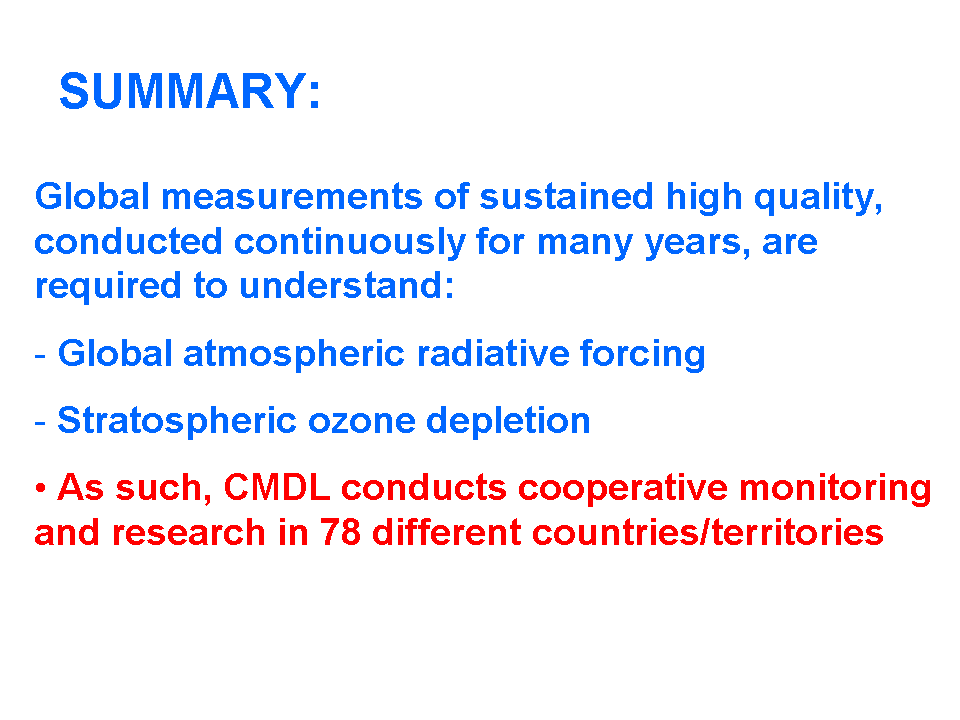 SUMMARY:

Global measurements of sustained high quality, conducted continuously for many years, are required to understand:

- Global atmospheric radiative forcing

- Stratospheric ozone depletion

• As such, CMDL conducts cooperative monitoring and research in 78 different countries/territories